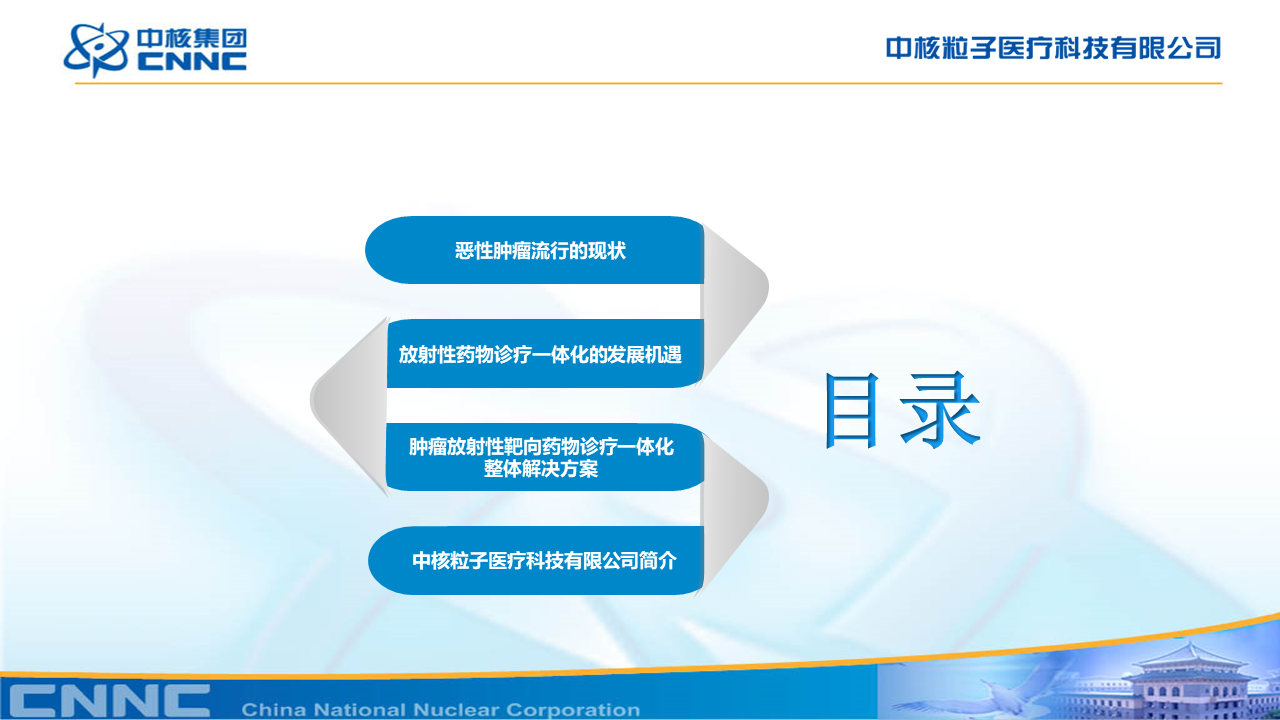 中核集团
CNNC

中核粒子医疗科技有限公司

恶性肿瘤流行的现状

放射性药物诊疗一体化的发展机遇

肿瘤放射性靶向药物诊疗一体化整体解决方案

中核粒子医疗科技有限公司简介

目录

CNNC China National Nuclear Corporation